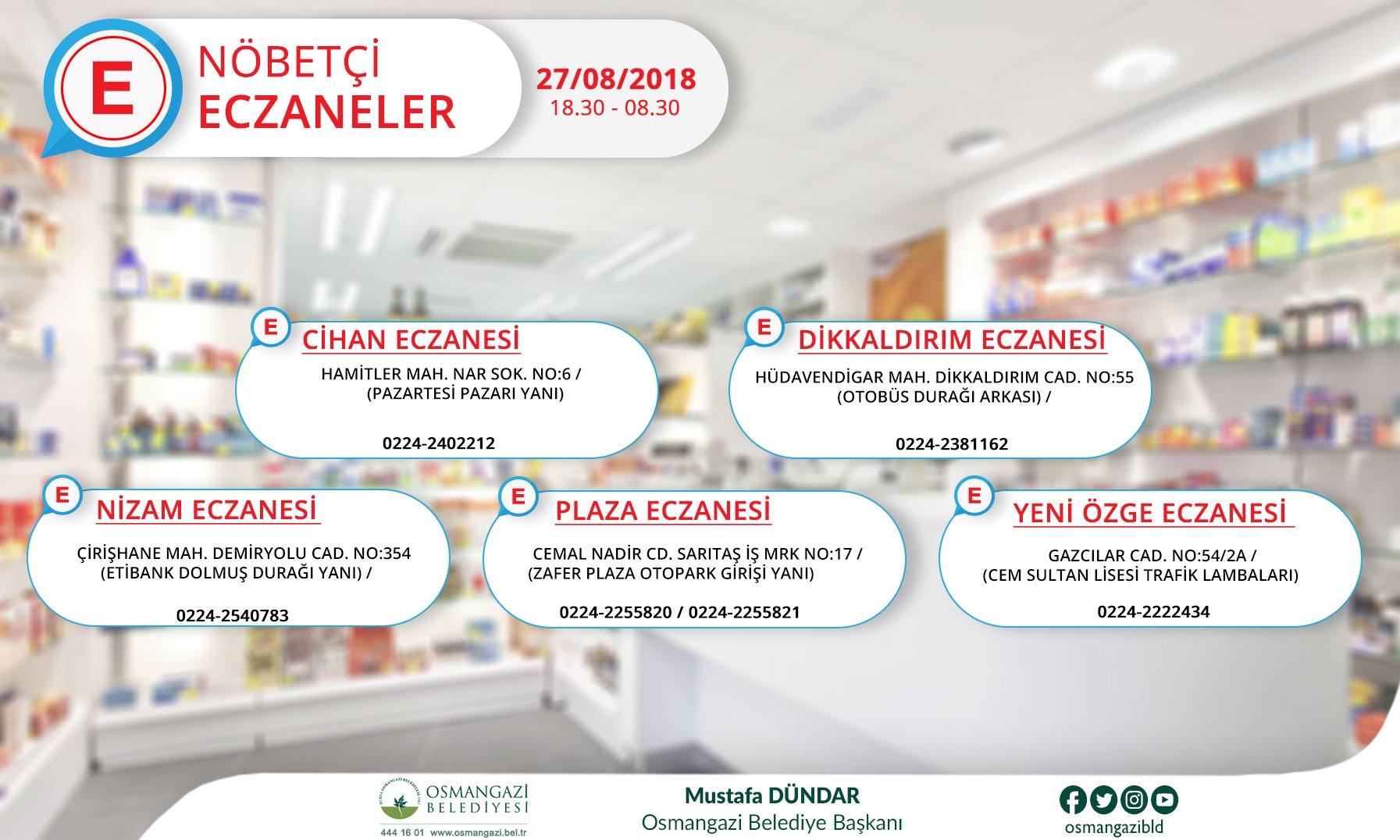 E

NÖBETÇİ
ECZANELER

27/08/2018
18.30 - 08.30

E
CİHAN ECZANESİ
HAMİTLER MAH. NAR SOK. NO:6 / (PAZARTESİ PAZARI YANI)
0224-2402212

E
DİKKALDIRIM ECZANESİ
HÜDAVENDİGAR MAH. DİKKALDIRIM CAD. NO:55 (OTOBÜS DURAĞI ARKASI) /
0224-2381162

E
NİZAM ECZANESİ
ÇİRİŞHANE MAH. DEMİRYOLU CAD. NO:354 (ETİBANK DOLMUŞ DURAĞI YANI) /
0224-2540783

E
PLAZA ECZANESİ
CEMAL NADİR CD. SARITAŞ İŞ MRK NO:17 / (ZAFER PLAZA OTOPARK GİRİŞİ YANI)
0224-2255820 / 0224-2255821

E
YENİ ÖZGE ECZANESİ
GAZCILAR CAD. NO:54/2A / (CEM SULTAN LİSESİ TRAFİK LAMBALARI)
0224-2222434

OSMANGAZİ BELEDİYESİ
444 16 01 www.osmangazi.bel.tr

Mustafa DÜNDAR
Osmangazi Belediye Başkanı

osmangazibld